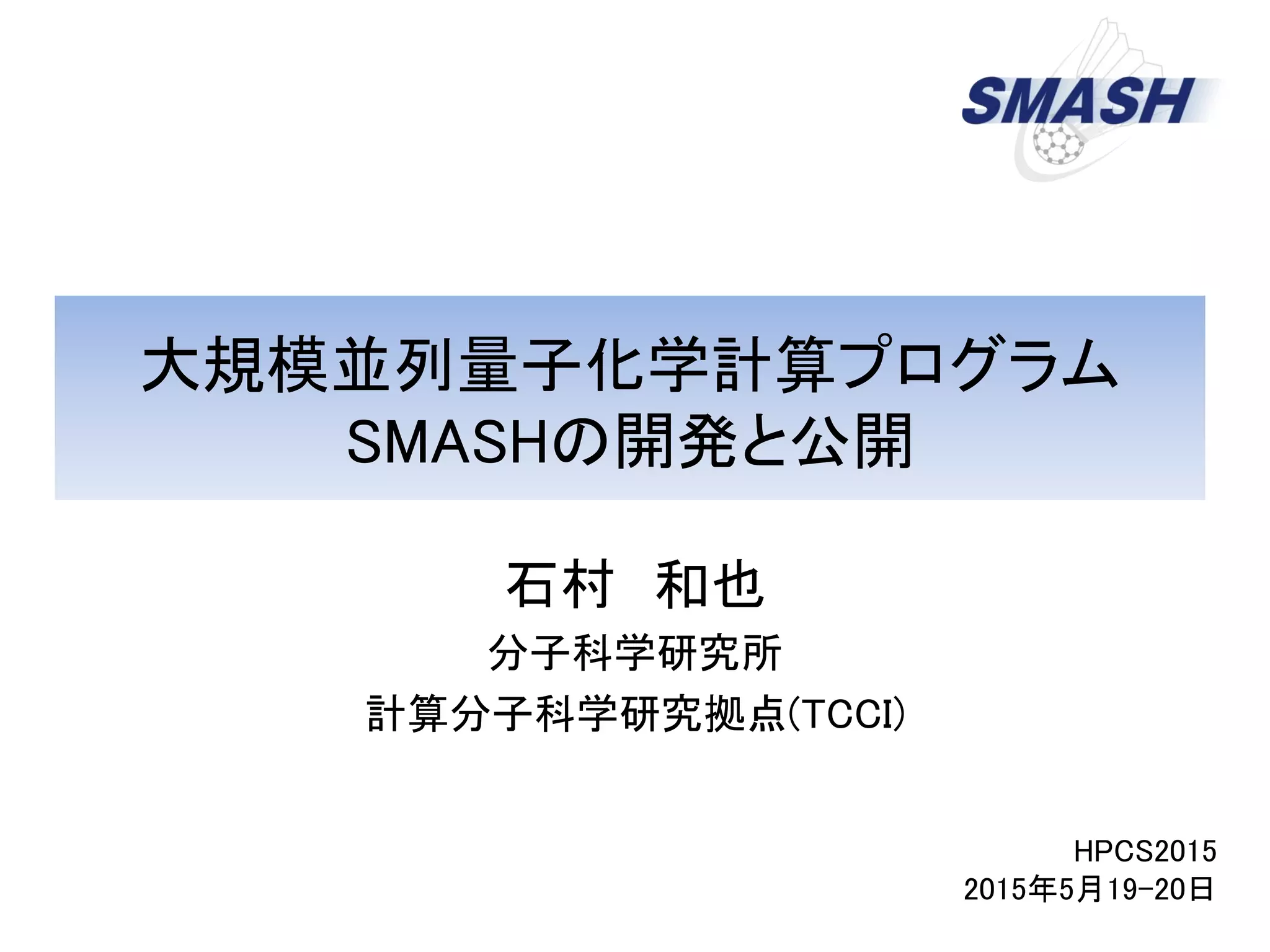 SMASH

大規模並列量子化学計算プログラム
SMASHの開発と公開

石村　和也

分子科学研究所

計算分子科学研究拠点(TCCI)

HPCS2015
2015年5月19-20日